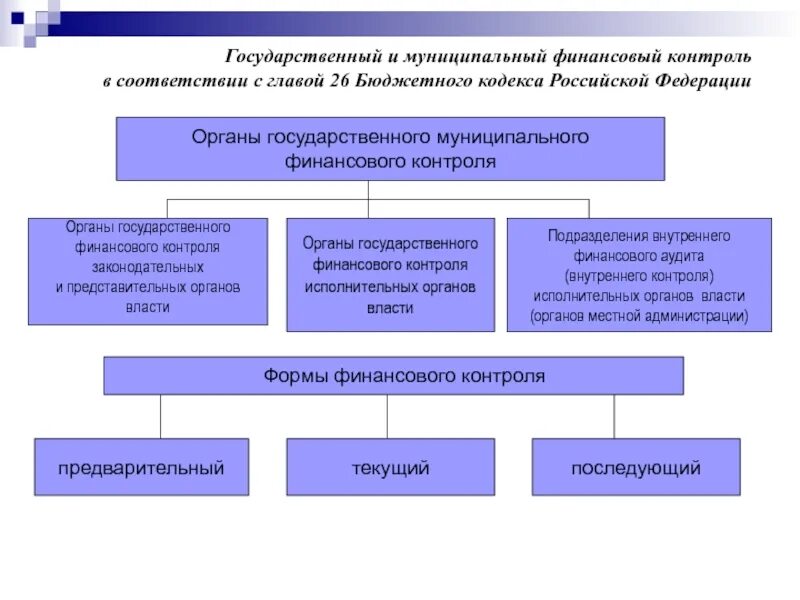 Государственный и муниципальный финансовый контроль в соответствии с главой 26 Бюджетного кодекса Российской Федерации

Органы государственного муниципального финансового контроля

Органы государственного финансового контроля законодательных и представительных органов власти

Органы государственного финансового контроля исполнительных органов власти

Подразделения внутреннего финансового аудита (внутреннего контроля) исполнительных органов власти (органов местной администрации)

Формы финансового контроля

предварительный

текущий

последующий